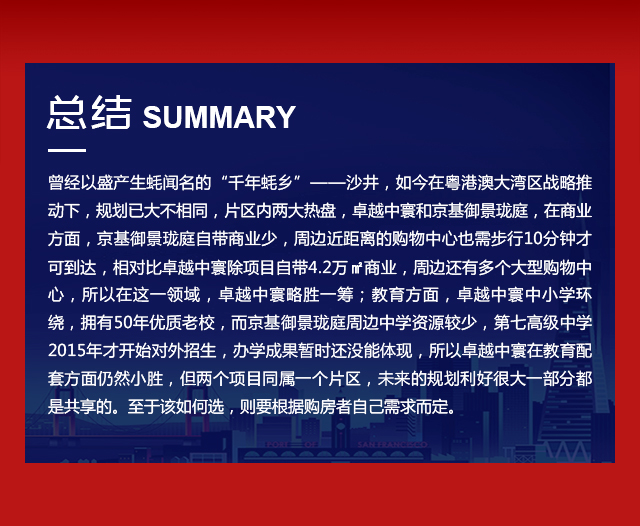 总结 SUMMARY

曾经以盛产生蚝闻名的“千年蚝乡”——沙井，如今在粤港澳大湾区战略推动下，规划已大不相同，片区内两大热盘，卓越中寰和京基御景珑庭，在商业方面，京基御景珑庭自带商业少，周边近距离的购物中心也需步行10分钟才可到达，相对比卓越中寰除项目自带4.2万㎡商业，周边还有多个大型购物中心，所以在这一领域，卓越中寰略胜一筹；教育方面，卓越中寰中小学环绕，拥有50年优质老校，而京基御景珑庭周边中学资源较少，第七高级中学2015年才开始对外招生，办学成果暂时还没能体现，所以卓越中寰在教育配套方面仍然小胜，但两个项目同属一个片区，未来的规划利好很大一部分都是共享的。至于该如何选，则要根据购房者自己需求而定。

PORT OF SAN FRANCISCO